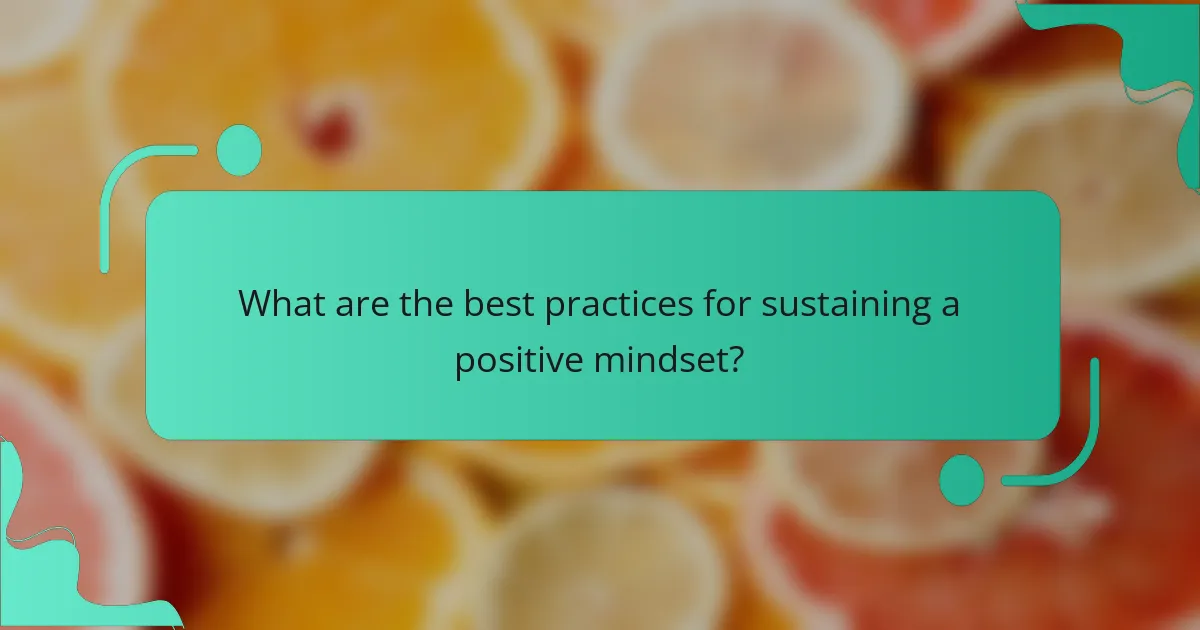 What are the best practices for sustaining a positive mindset?